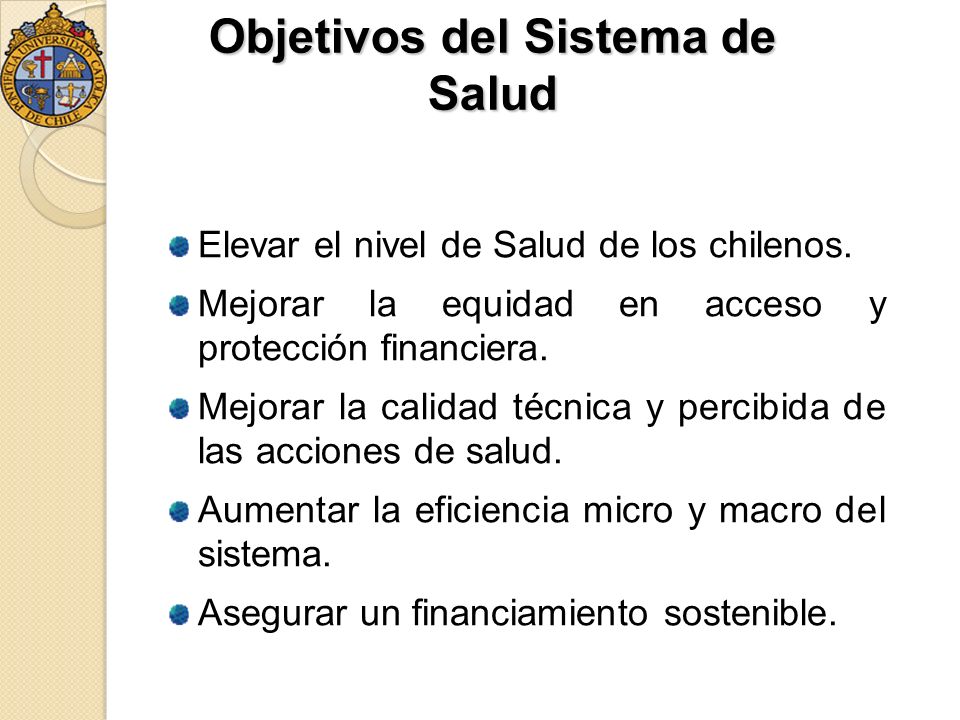 PONTIFICIA UNIVERSIDAD CATOLICA DE CHILE

Objetivos del Sistema de Salud

Elevar el nivel de Salud de los chilenos.

Mejorar la equidad en acceso y protección financiera.

Mejorar la calidad técnica y percibida de las acciones de salud.

Aumentar la eficiencia micro y macro del sistema.

Asegurar un financiamiento sostenible.